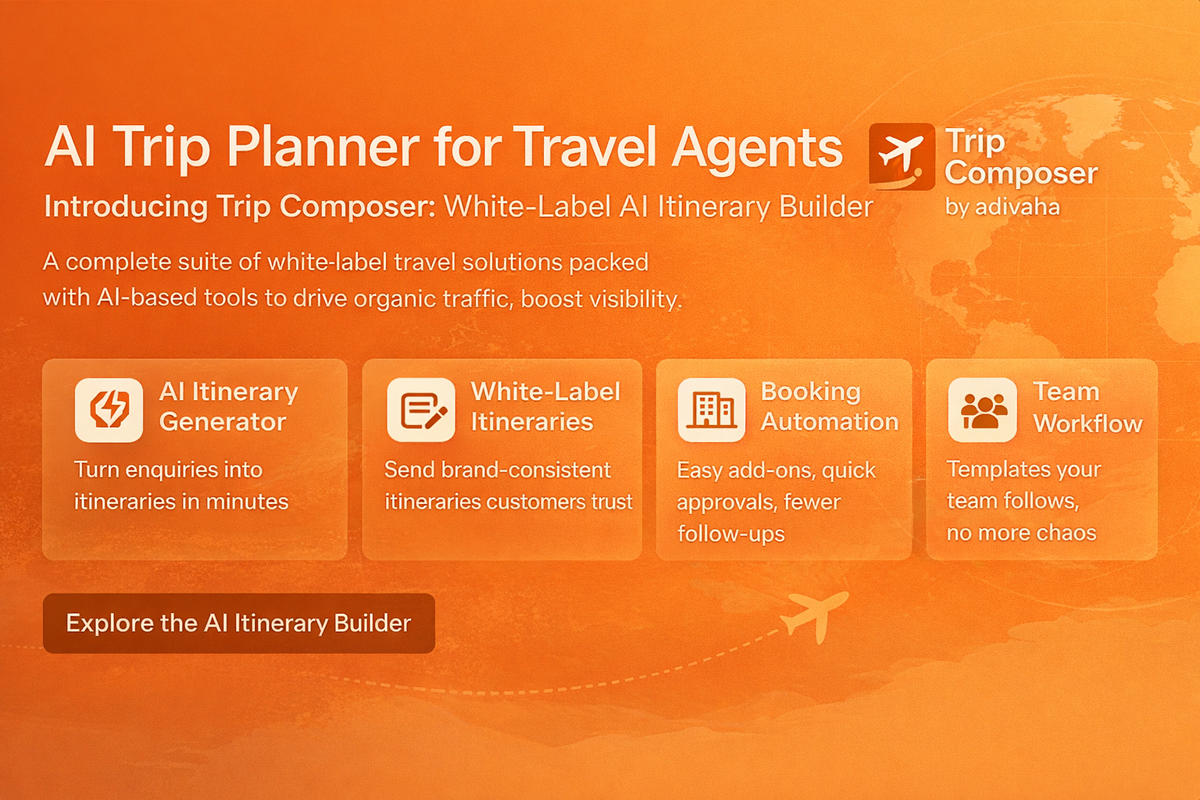 AI Trip Planner for Travel Agents

Trip Composer by adivaha

Introducing Trip Composer: White-Label AI Itinerary Builder

A complete suite of white-label travel solutions packed with AI-based tools to drive organic traffic, boost visibility.

AI Itinerary Generator
Turn enquiries into itineraries in minutes

White-Label Itineraries
Send brand-consistent itineraries customers trust

Booking Automation
Easy add-ons, quick approvals, fewer follow-ups

Team Workflow
Templates your team follows, no more chaos

Explore the AI Itinerary Builder